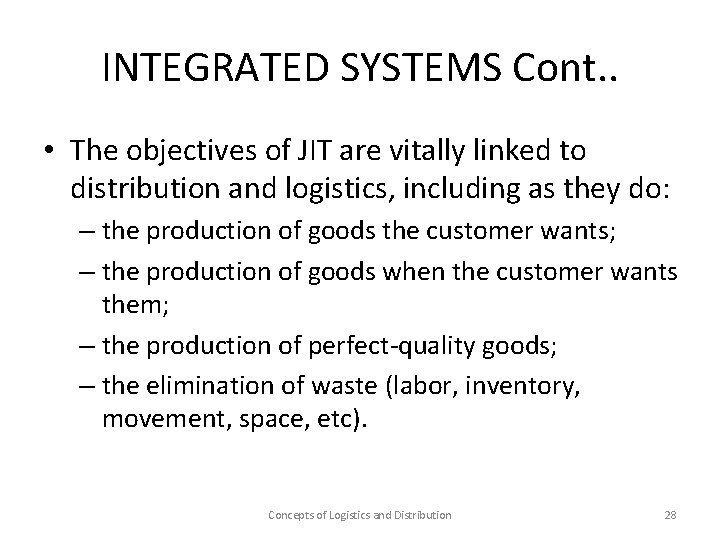 INTEGRATED SYSTEMS Cont..

• The objectives of JIT are vitally linked to distribution and logistics, including as they do:
– the production of goods the customer wants;
– the production of goods when the customer wants them;
– the production of perfect-quality goods;
– the elimination of waste (labor, inventory, movement, space, etc).

Concepts of Logistics and Distribution

28